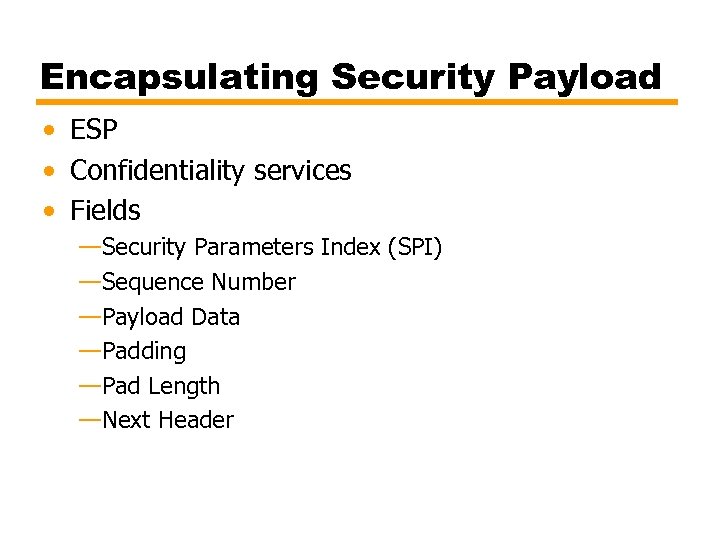 Encapsulating Security Payload

• ESP
• Confidentiality services
• Fields
—Security Parameters Index (SPI)
—Sequence Number
—Payload Data
—Padding
—Pad Length
—Next Header